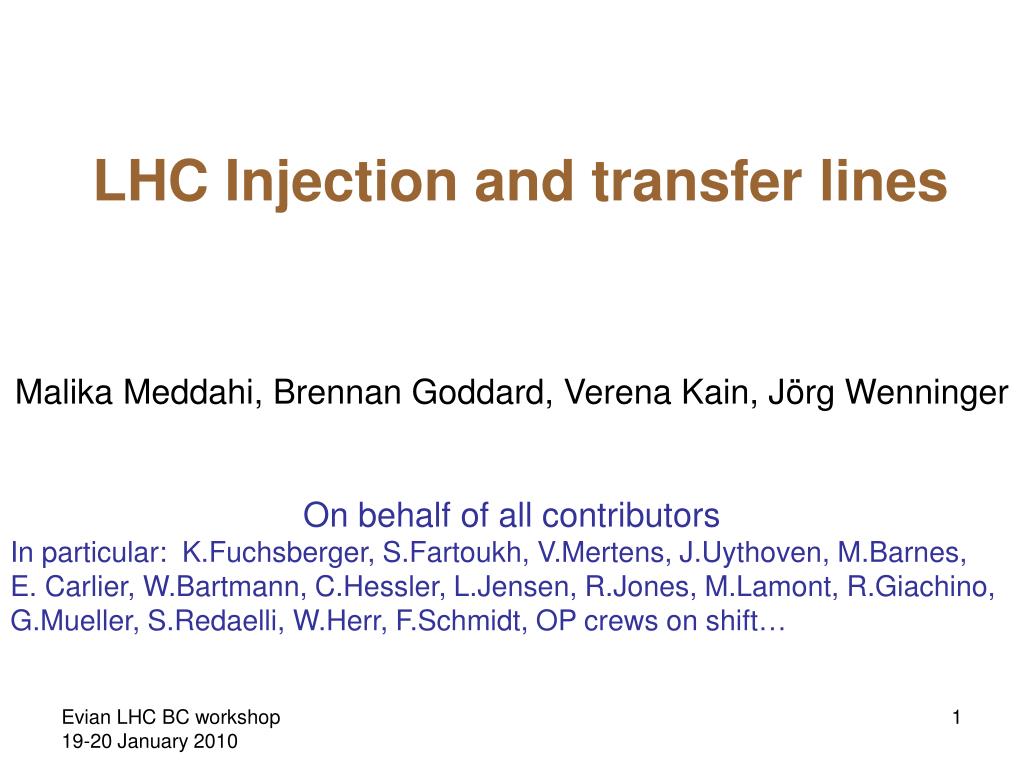 LHC Injection and transfer lines

Malika Meddahi, Brennan Goddard, Verena Kain, Jörg Wenninger

On behalf of all contributors
In particular: K.Fuchsberger, S.Fartoukh, V.Mertens, J.Uythoven, M.Barnes, E. Carlier, W.Bartmann, C.Hessler, L.Jensen, R.Jones, M.Lamont, R.Giachino, G.Mueller, S.Redaelli, W.Herr, F.Schmidt, OP crews on shift…

Evian LHC BC workshop
19-20 January 2010

1